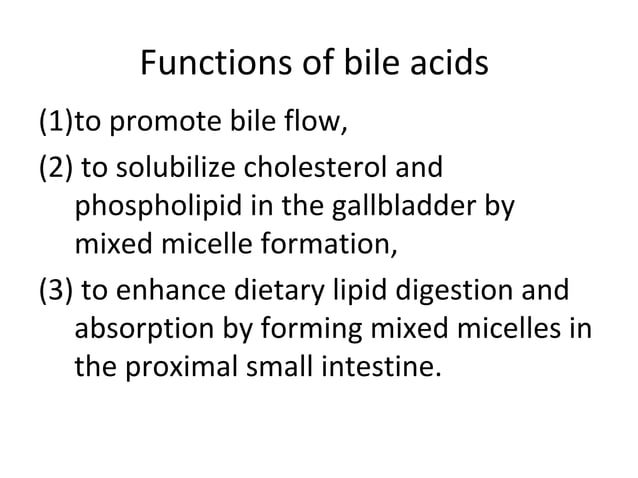 Functions of bile acids

(1)to promote bile flow,

(2) to solubilize cholesterol and phospholipid in the gallbladder by mixed micelle formation,

(3) to enhance dietary lipid digestion and absorption by forming mixed micelles in the proximal small intestine.